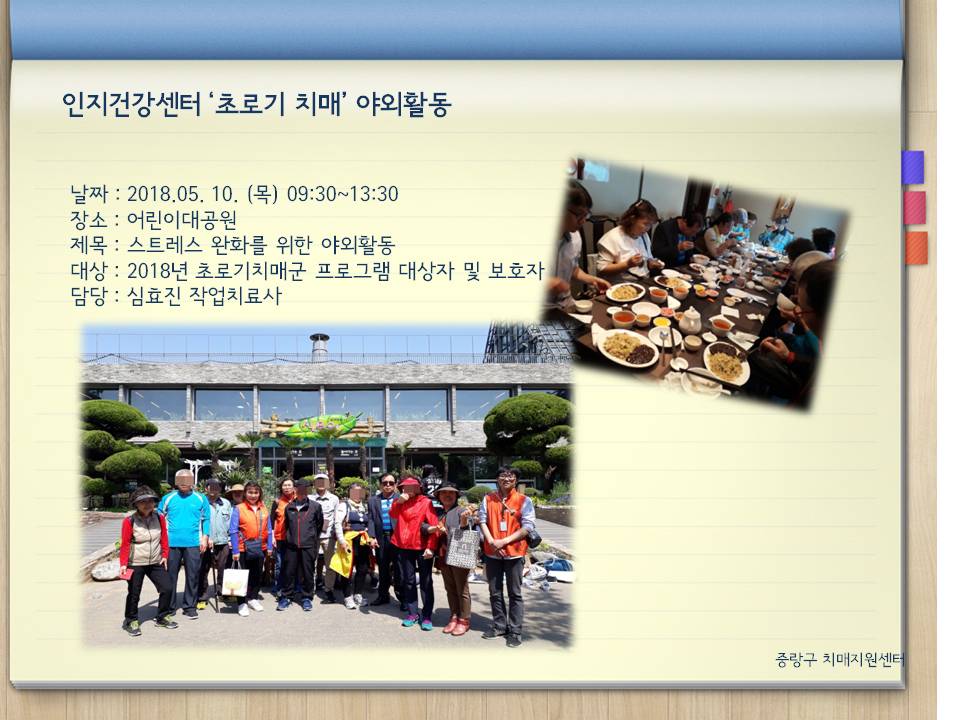 인지건강센터 '초로기 치매' 야외활동

날짜 : 2018.05. 10. (목) 09:30~13:30
장소 : 어린이대공원
제목 : 스트레스 완화를 위한 야외활동
대상 : 2018년 초로기치매군 프로그램 대상자 및 보호자
담당 : 심효진 작업치료사

중랑구 치매지원센터